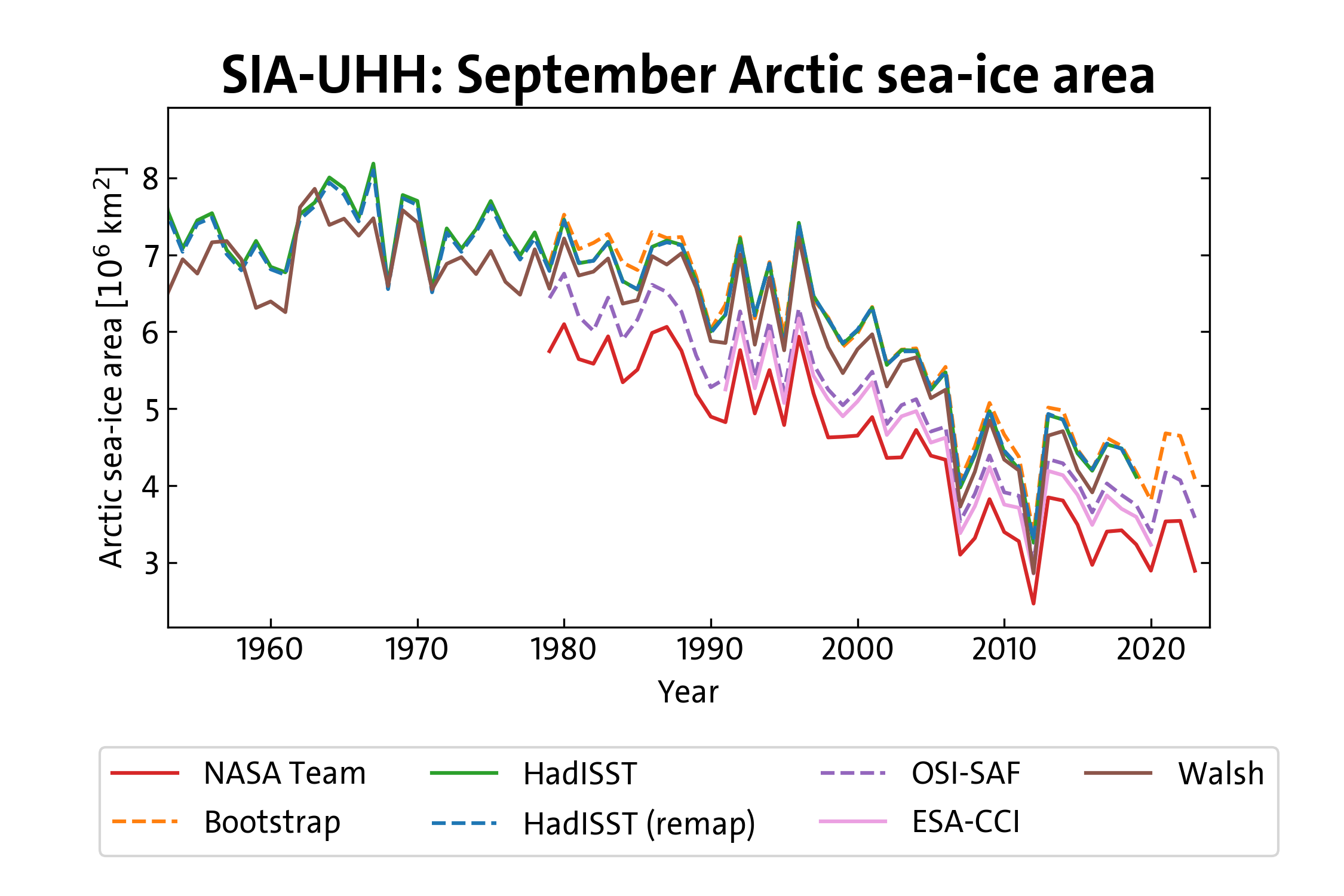 SIA-UHH: September Arctic sea-ice area

Arctic sea-ice area [$10^6$ km$^2$]

8
7
6
5
4
3

1960 1970 1980 1990 2000 2010 2020

Year

NASA Team
Bootstrap
HadISST
HadISST (remap)
OSI-SAF
ESA-CCI
Walsh